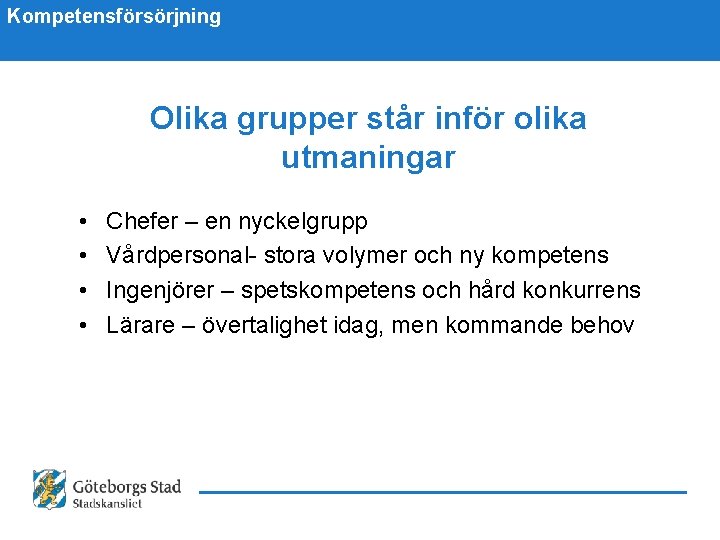 Kompetensförsörjning

Olika grupper står inför olika utmaningar

• Chefer – en nyckelgrupp
• Vårdpersonal- stora volymer och ny kompetens
• Ingenjörer – spetskompetens och hård konkurrens
• Lärare – övertalighet idag, men kommande behov

Göteborgs Stad
Stadskansliet